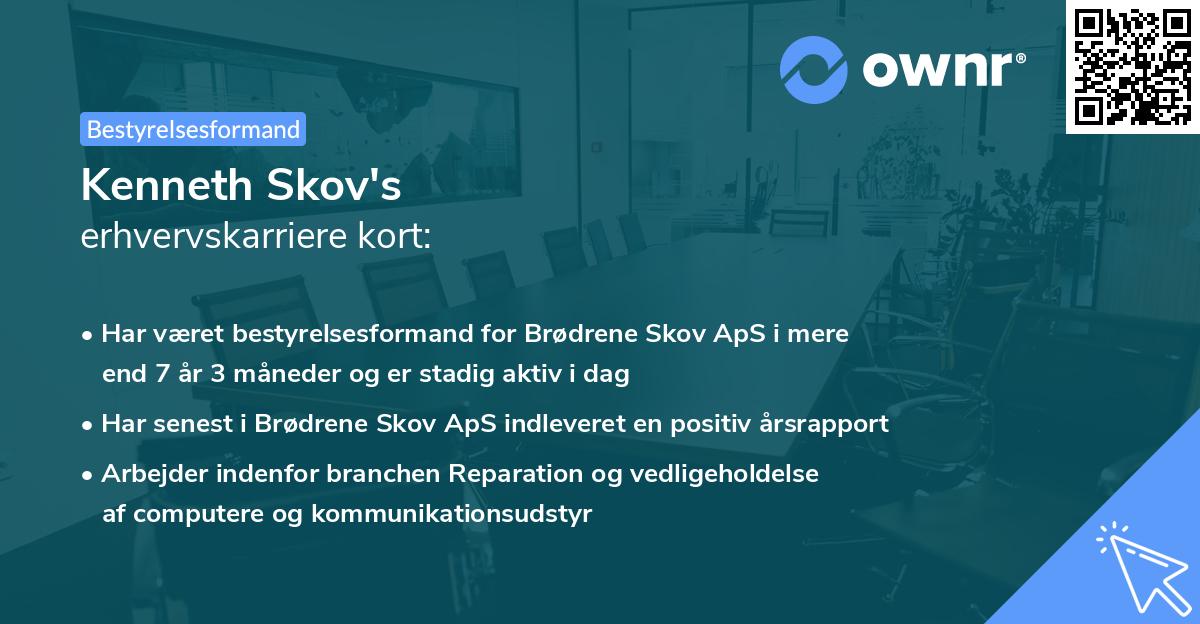 ownr®

Bestyrelsesformand

Kenneth Skov's
erhvervskarriere kort:

• Har været bestyrelsesformand for Brødrene Skov ApS i mere end 7 år 3 måneder og er stadig aktiv i dag

• Har senest i Brødrene Skov ApS indleveret en positiv årsrapport

• Arbejder indenfor branchen Reparation og vedligeholdelse af computere og kommunikationsudstyr